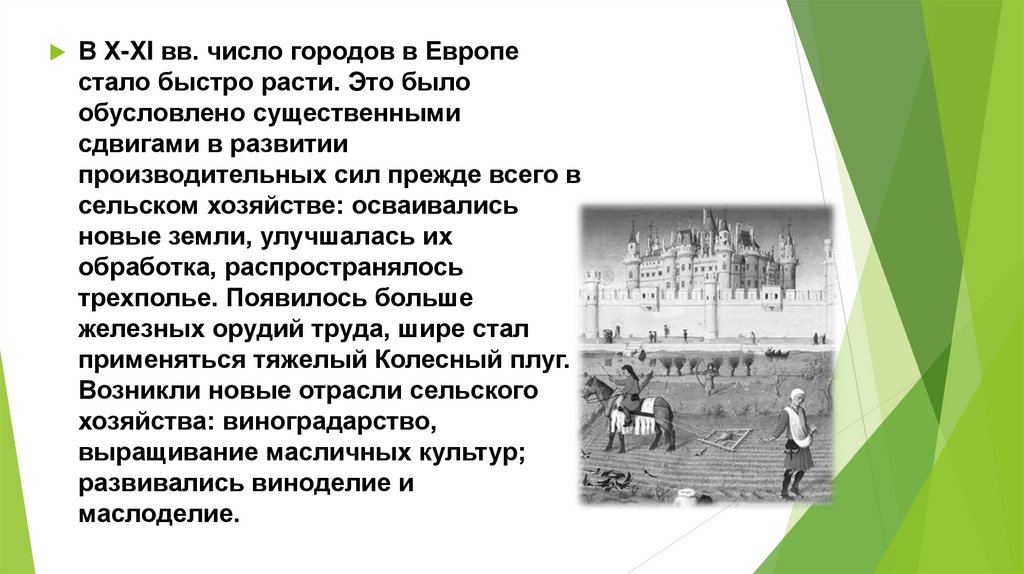 В X-XI вв. число городов в Европе стало быстро расти. Это было обусловлено существенными сдвигами в развитии производительных сил прежде всего в сельском хозяйстве: осваивались новые земли, улучшалась их обработка, распространялось трехполье. Появилось больше железных орудий труда, шире стал применяться тяжелый Колесный плуг. Возникли новые отрасли сельского хозяйства: виноградарство, выращивание масличных культур; развивались виноделие и маслоделие.